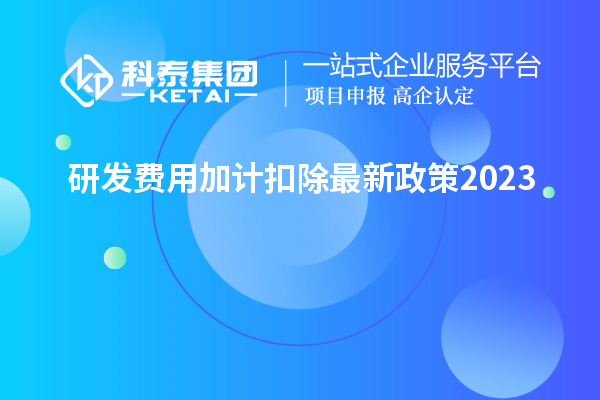 科泰集团
KETAI
一站式企业服务平台
项目申报 高企认定
研发费用加计扣除最新政策2023